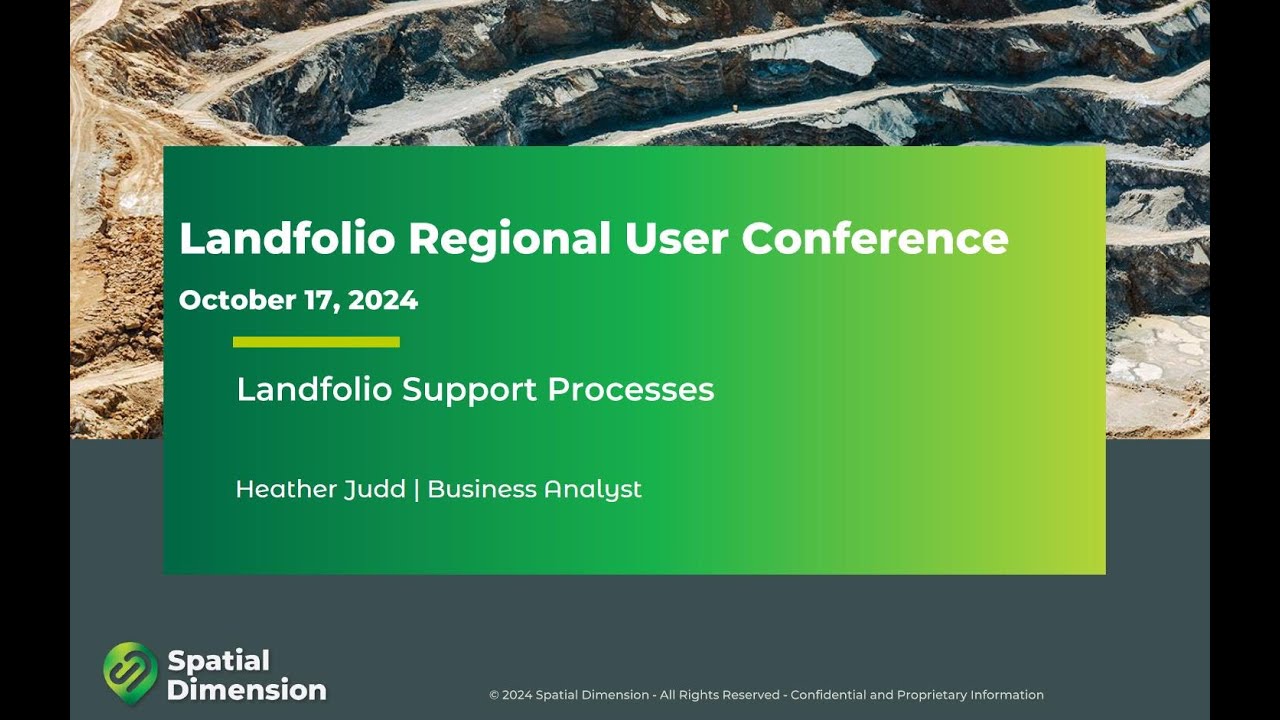 Landfolio Regional User Conference

October 17, 2024

Landfolio Support Processes

Heather Judd | Business Analyst

Spatial Dimension

© 2024 Spatial Dimension - All Rights Reserved - Confidential and Proprietary Information